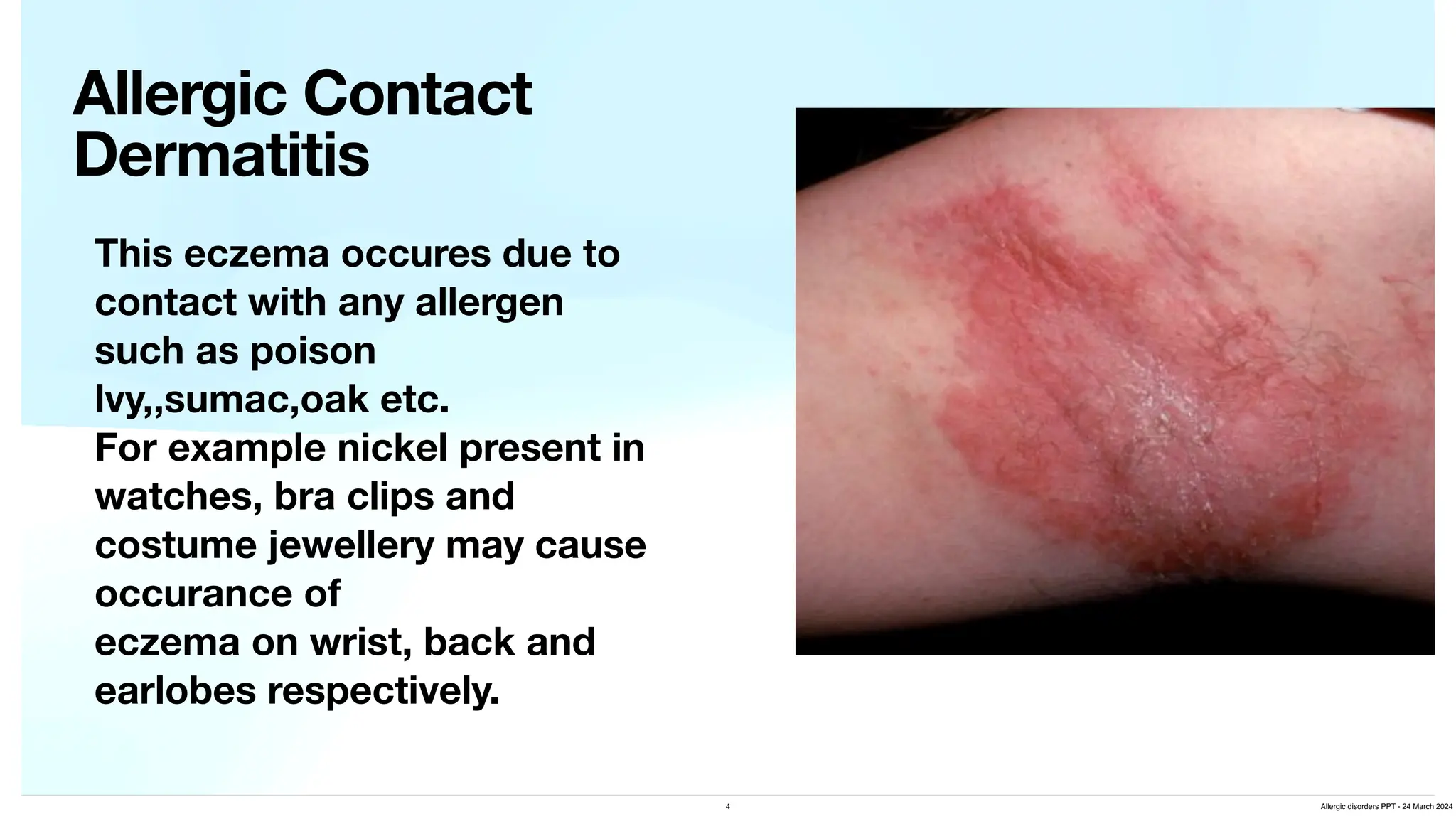 Allergic Contact Dermatitis

This eczema occures due to contact with any allergen such as poison Ivy,,sumac,oak etc.
For example nickel present in watches, bra clips and costume jewellery may cause occurance of
eczema on wrist, back and earlobes respectively.

4

Allergic disorders PPT - 24 March 2024